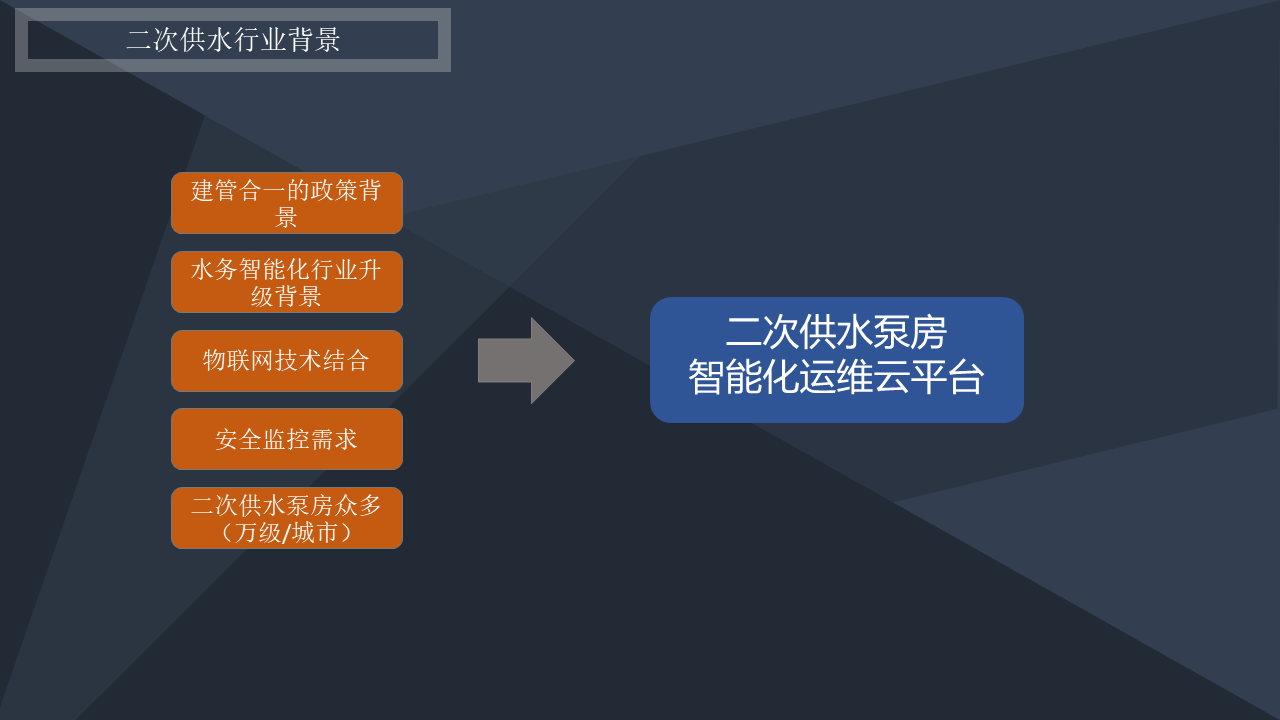 二次供水行业背景

建管合一的政策背景

水务智能化行业升级背景

物联网技术结合

安全监控需求

二次供水泵房众多（万级/城市）

二次供水泵房
智能化运维云平台